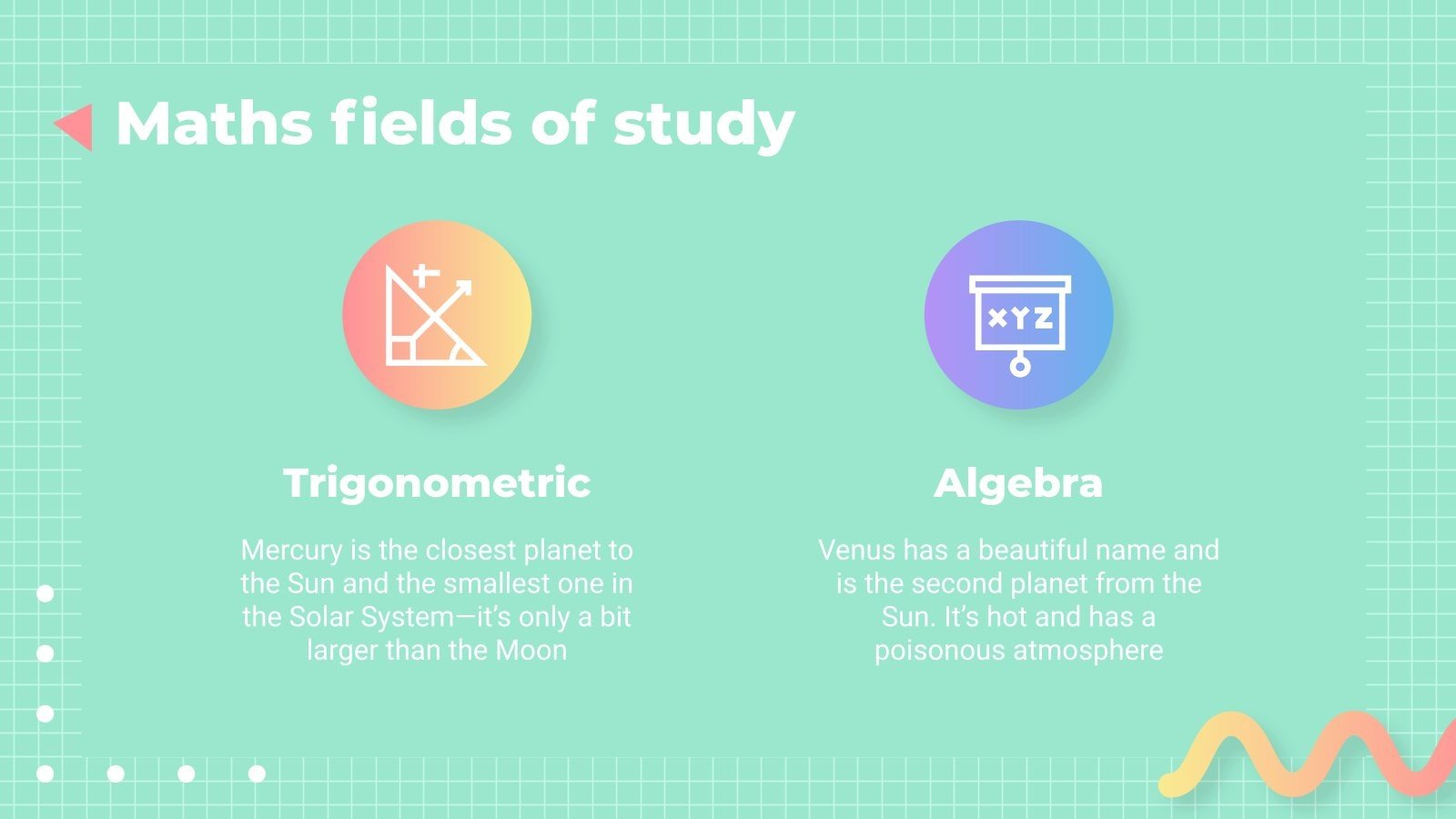 Maths fields of study

XYZ

Trigonometric

Mercury is the closest planet to the Sun and the smallest one in the Solar System—it's only a bit larger than the Moon

Algebra

Venus has a beautiful name and is the second planet from the Sun. It's hot and has a poisonous atmosphere